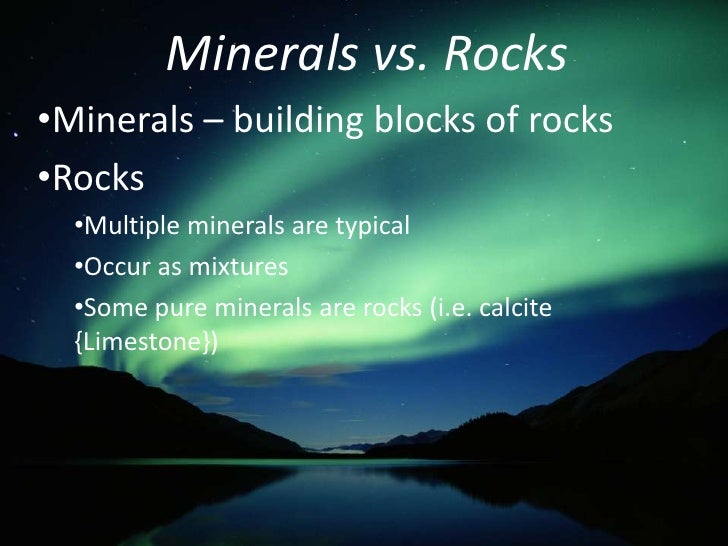 Minerals vs. Rocks

•Minerals – building blocks of rocks

•Rocks

•Multiple minerals are typical

•Occur as mixtures

•Some pure minerals are rocks (i.e. calcite {Limestone})